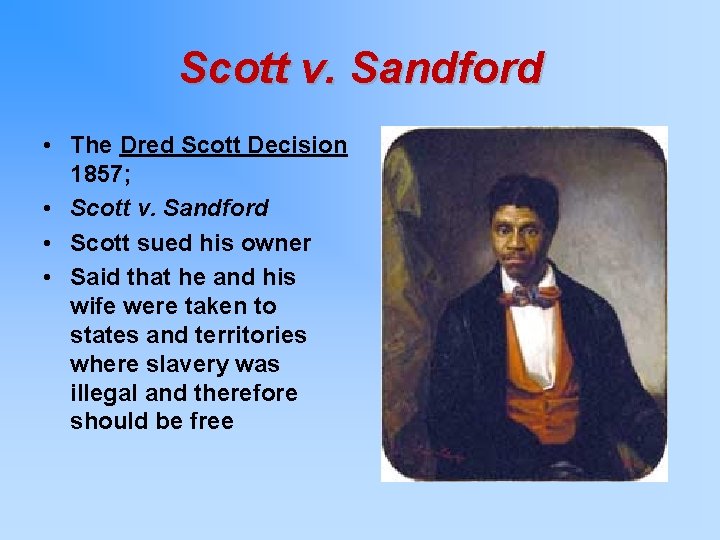 Scott v. Sandford

• The Dred Scott Decision 1857;
• Scott v. Sandford
• Scott sued his owner
• Said that he and his wife were taken to states and territories where slavery was illegal and therefore should be free